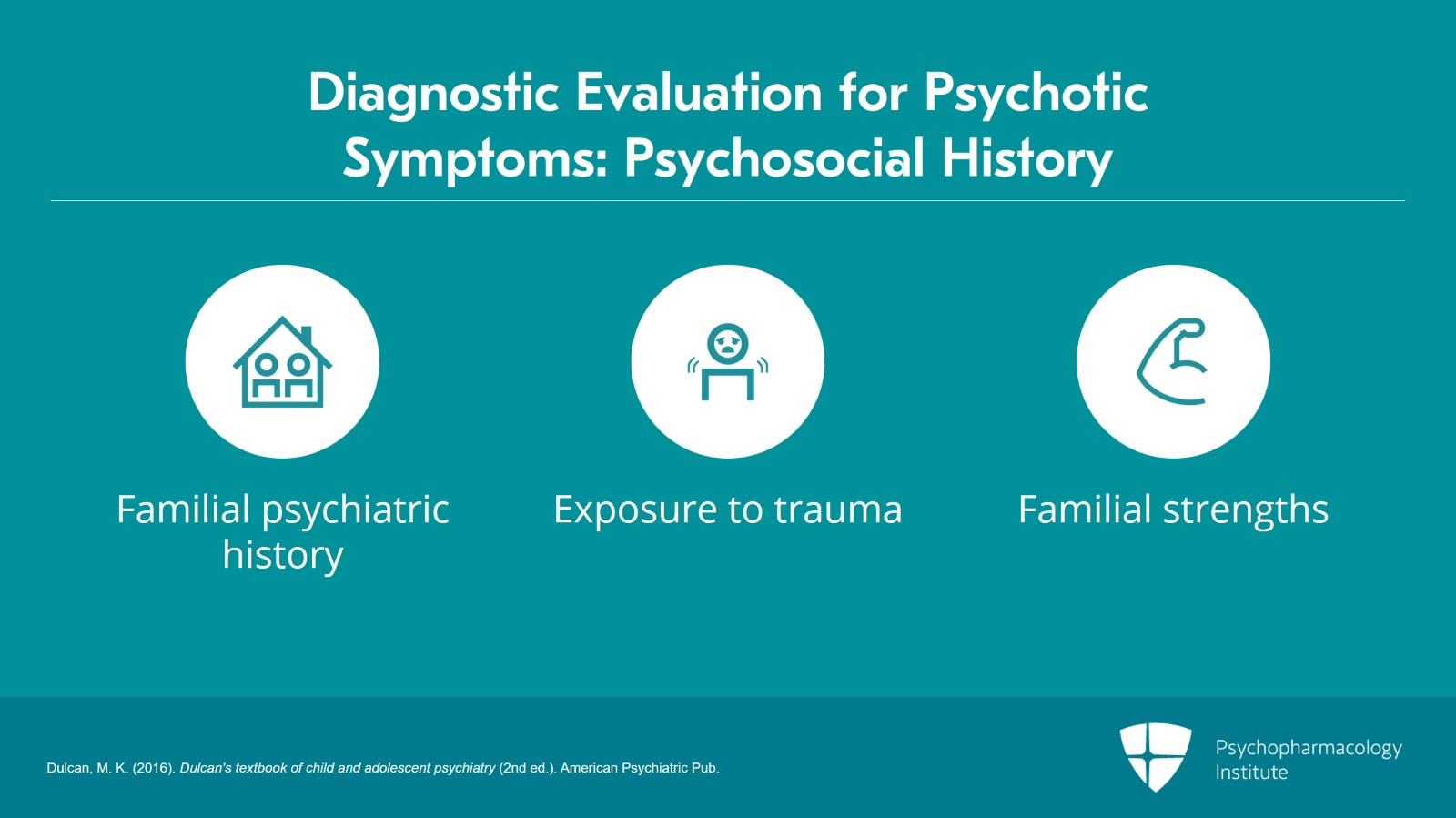 Diagnostic Evaluation for Psychotic Symptoms: Psychosocial History

Familial psychiatric history

Exposure to trauma

Familial strengths

Dulcan, M. K. (2016). Dulcan's textbook of child and adolescent psychiatry (2nd ed.). American Psychiatric Pub.

Psychopharmacology Institute